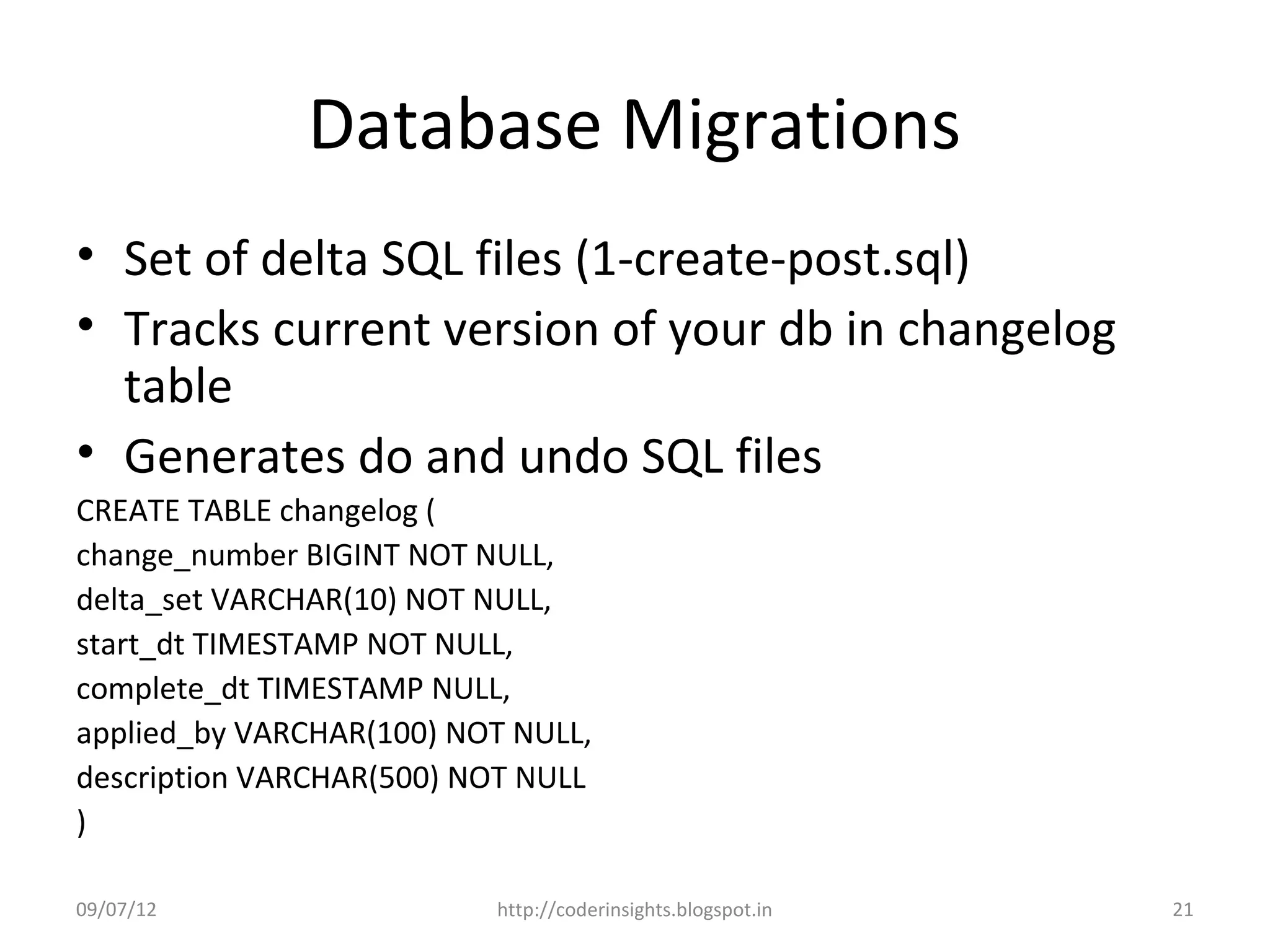 Database Migrations

• Set of delta SQL files (1-create-post.sql)
• Tracks current version of your db in changelog table
• Generates do and undo SQL files

CREATE TABLE changelog (
change_number BIGINT NOT NULL,
delta_set VARCHAR(10) NOT NULL,
start_dt TIMESTAMP NOT NULL,
complete_dt TIMESTAMP NULL,
applied_by VARCHAR(100) NOT NULL,
description VARCHAR(500) NOT NULL
)

09/07/12
http://coderinsights.blogspot.in
21